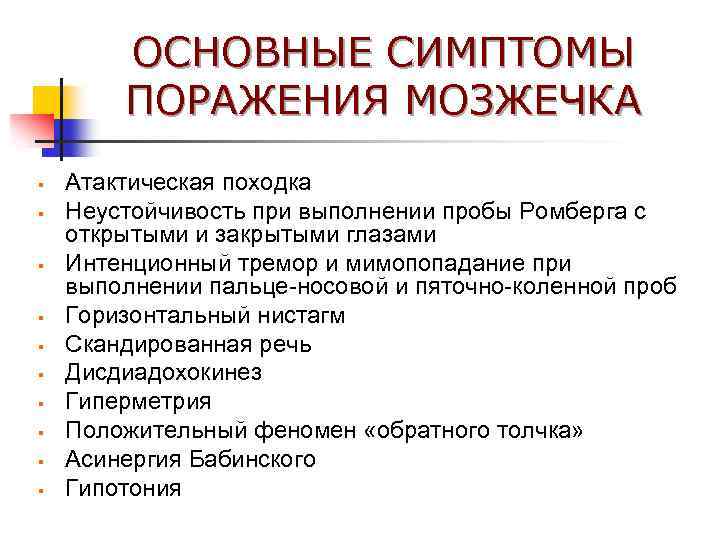 ОСНОВНЫЕ СИМПТОМЫ ПОРАЖЕНИЯ МОЗЖЕЧКА

- Атактическая походка
- Неустойчивость при выполнении пробы Ромберга с открытыми и закрытыми глазами
- Интенционный тремор и мимопопадание при выполнении пальце-носовой и пяточно-коленной проб
- Горизонтальный нистагм
- Скандированная речь
- Дисдиадохокинез
- Гиперметрия
- Положительный феномен «обратного толчка»
- Асинергия Бабинского
- Гипотония